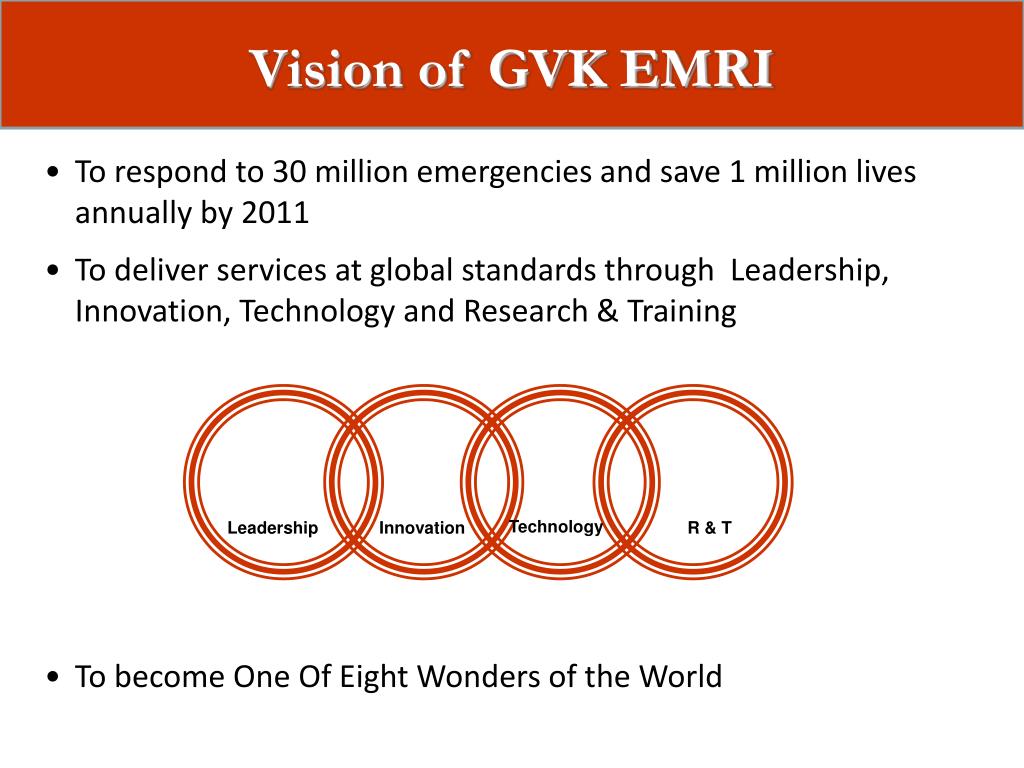 Vision of GVK EMRI

• To respond to 30 million emergencies and save 1 million lives annually by 2011

• To deliver services at global standards through Leadership, Innovation, Technology and Research & Training

Leadership Innovation Technology R & T

• To become One Of Eight Wonders of the World